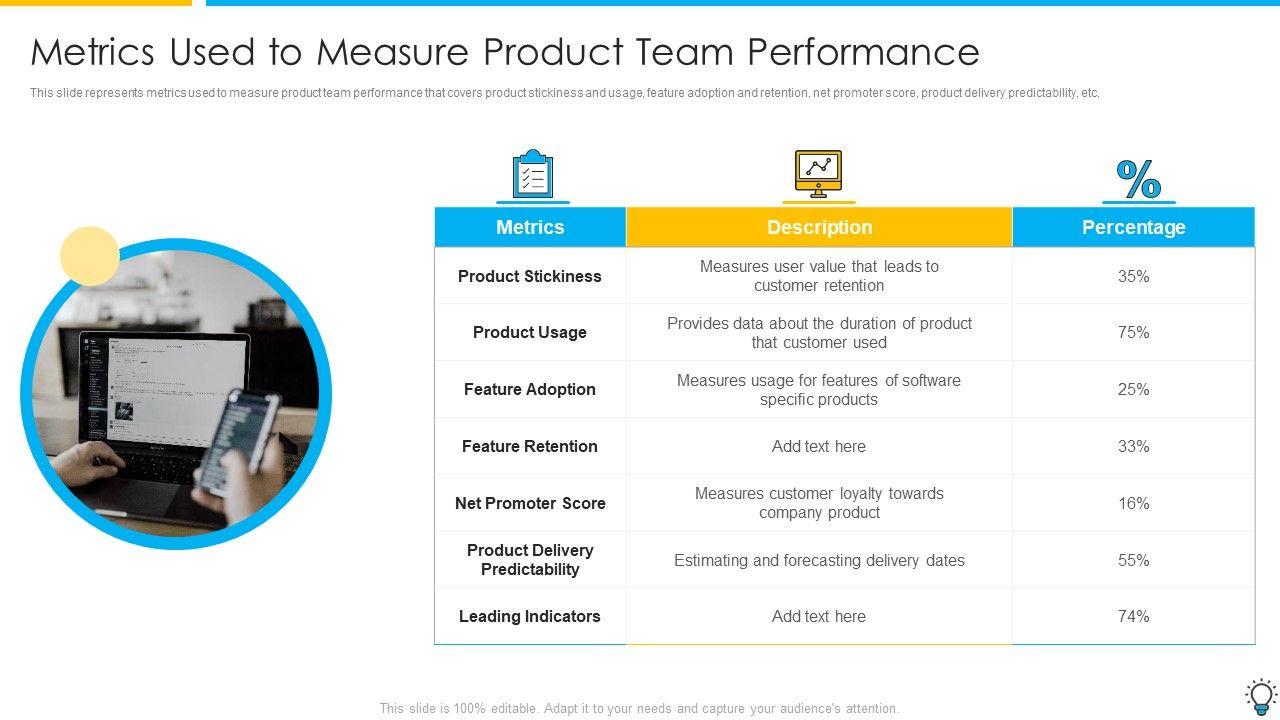 Metrics Used to Measure Product Team Performance

This slide represents metrics used to measure product team performance that covers product stickiness and usage, feature adoption and retention, net promoter score, product delivery predictability, etc.

| Metrics | Description | Percentage |
|---|---|---|
| Product Stickiness | Measures user value that leads to customer retention | 35% |
| Product Usage | Provides data about the duration of product that customer used | 75% |
| Feature Adoption | Measures usage for features of software specific products | 25% |
| Feature Retention | Add text here | 33% |
| Net Promoter Score | Measures customer loyalty towards company product | 16% |
| Product Delivery Predictability | Estimating and forecasting delivery dates | 55% |
| Leading Indicators | Add text here | 74% |

This slide is 100% editable. Adapt it to your needs and capture your audience's attention.